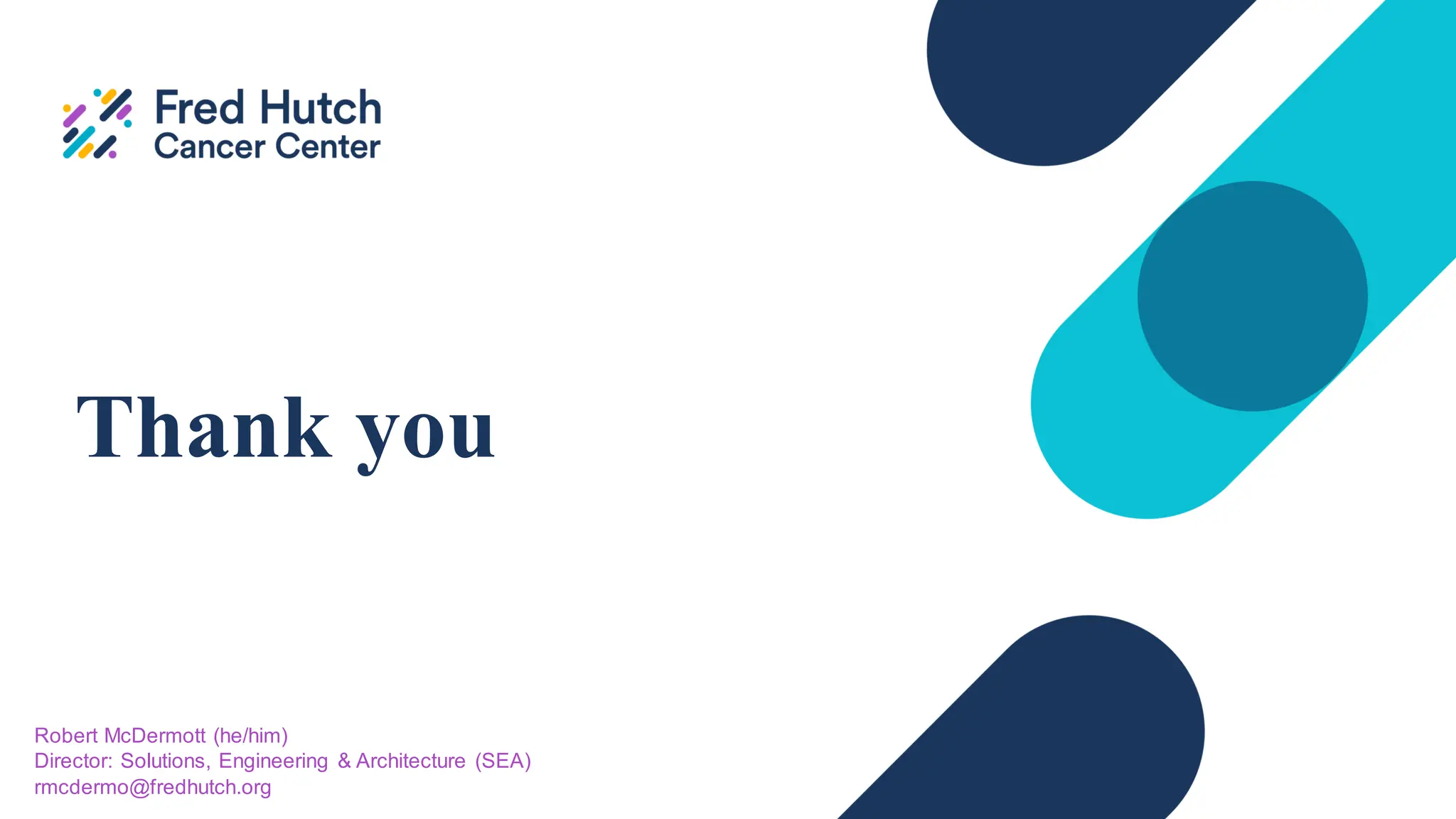 Fred Hutch
Cancer Center

Thank you

Robert McDermott (he/him)
Director: Solutions, Engineering & Architecture (SEA)
rmcdermo@fredhutch.org